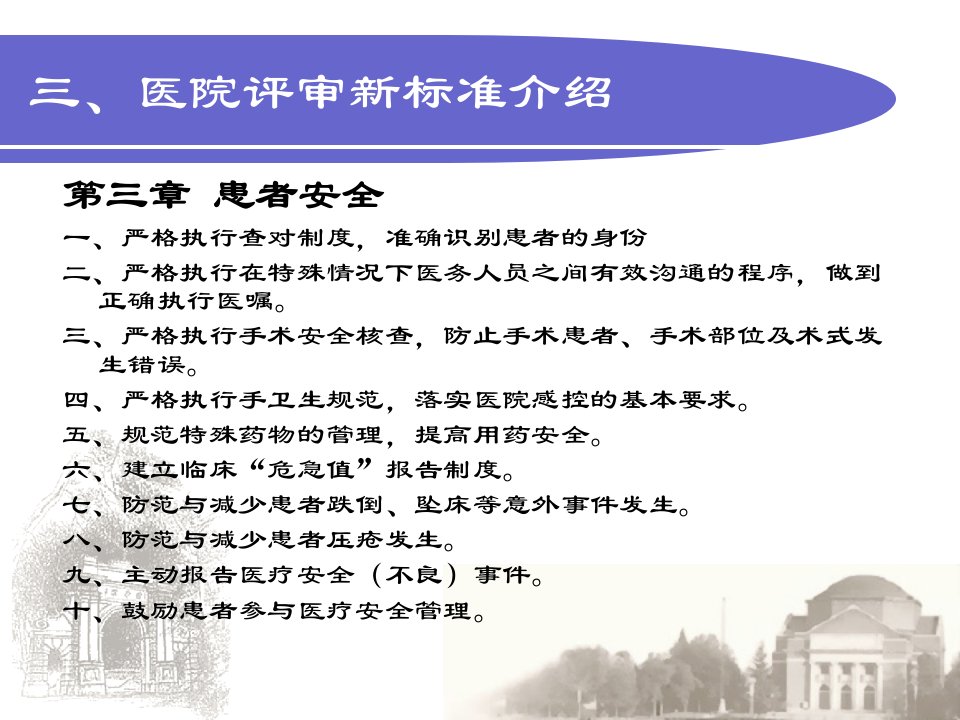 三、医院评审新标准介绍

第三章 患者安全

一、严格执行查对制度，准确识别患者的身份

二、严格执行在特殊情况下医务人员之间有效沟通的程序，做到正确执行医嘱。

三、严格执行手术安全核查，防止手术患者、手术部位及术式发生错误。

四、严格执行手卫生规范，落实医院感控的基本要求。

五、规范特殊药物的管理，提高用药安全。

六、建立临床“危急值”报告制度。

七、防范与减少患者跌倒、坠床等意外事件发生。

八、防范与减少患者压疮发生。

九、主动报告医疗安全（不良）事件。

十、鼓励患者参与医疗安全管理。